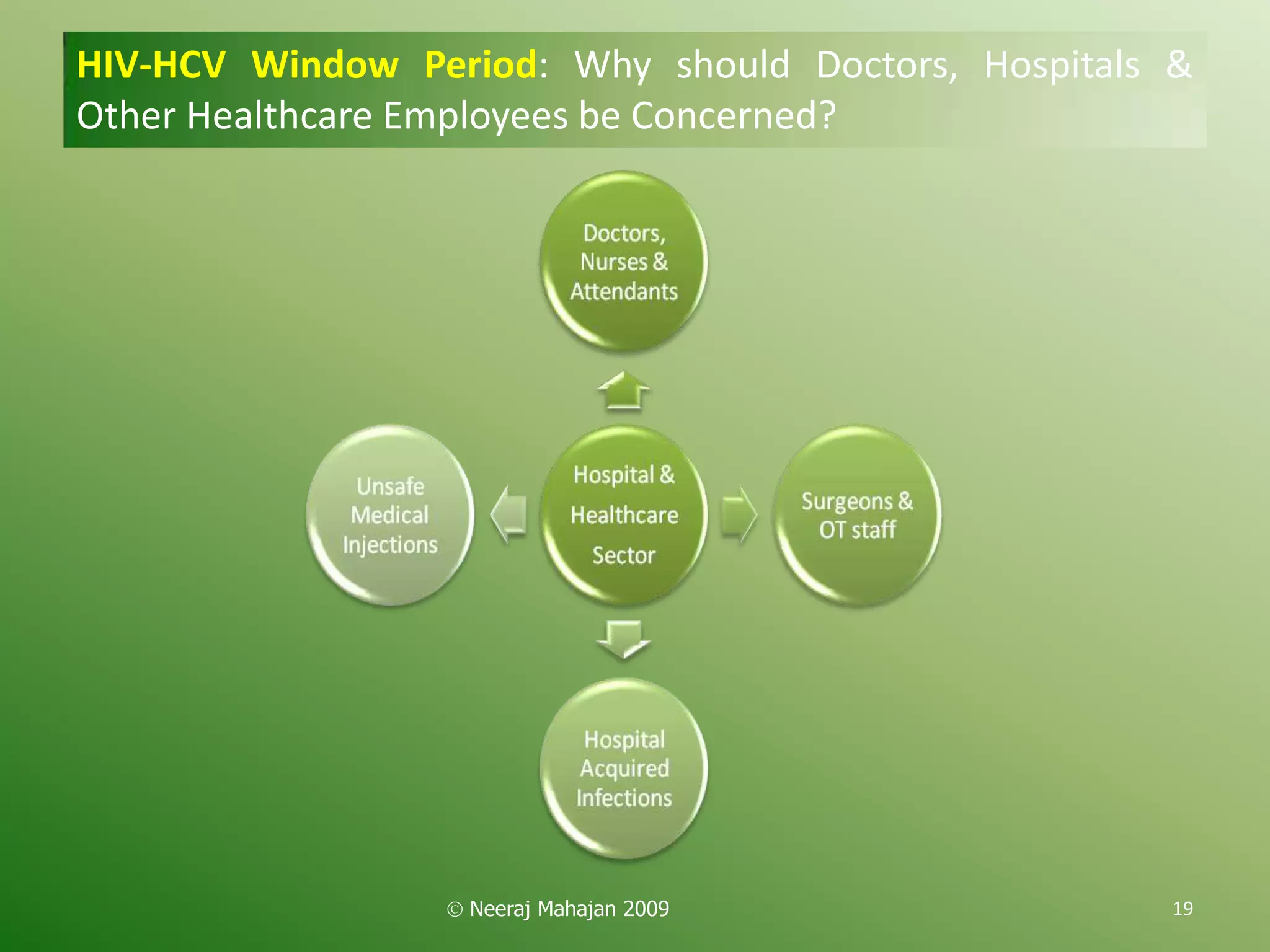 HIV-HCV Window Period: Why should Doctors, Hospitals & Other Healthcare Employees be Concerned?

Doctors, Nurses & Attendants

Unsafe Medical Injections

Hospital & Healthcare Sector

Surgeons & OT staff

Hospital Acquired Infections

© Neeraj Mahajan 2009

19